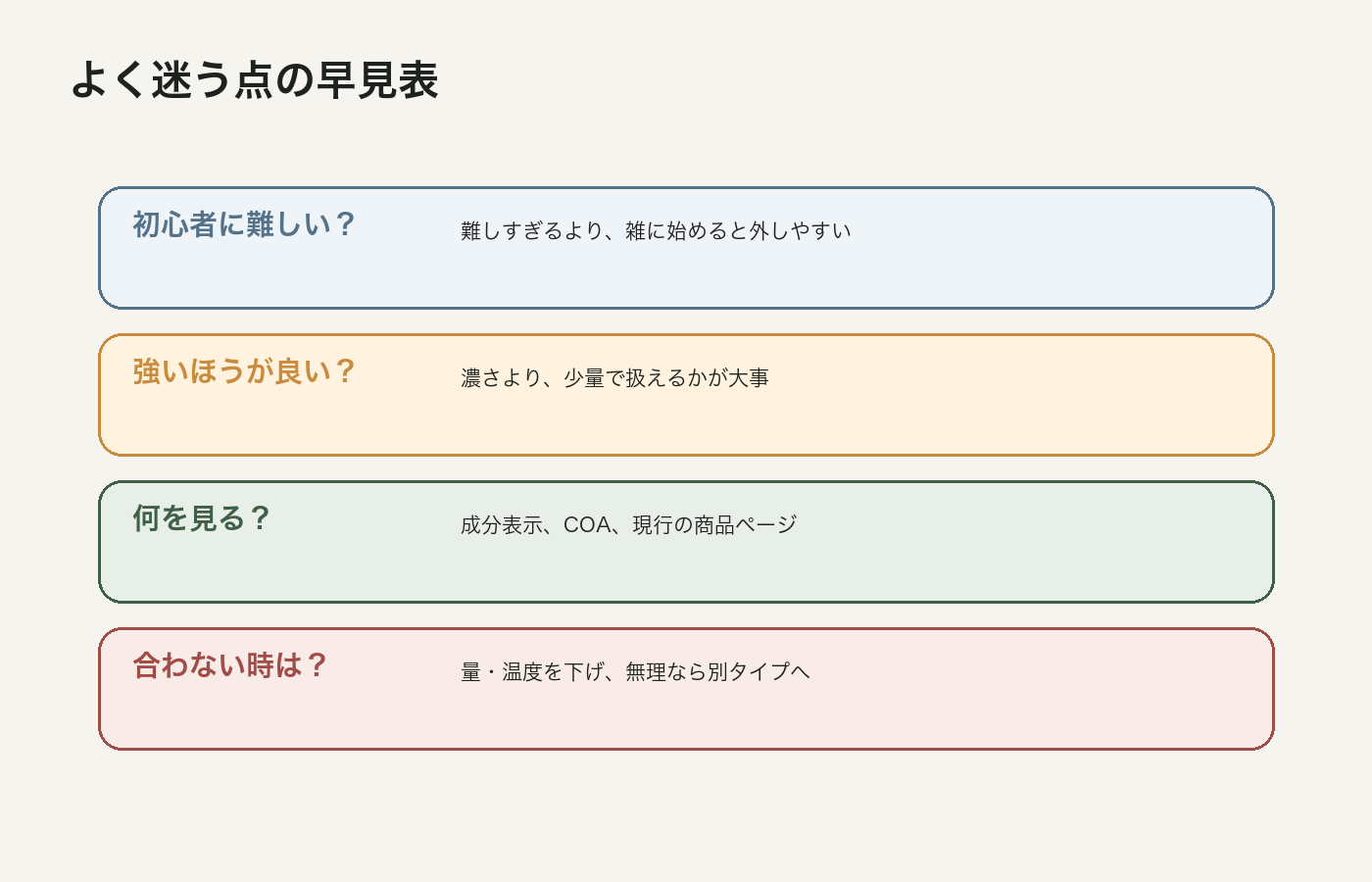 よく迷う点の早見表

初心者に難しい？
難しすぎるより、雑に始めると外しやすい

強いほうが良い？
濃さより、少量で扱えるかが大事

何を見る？
成分表示、COA、現行の商品ページ

合わない時は？
量・温度を下げ、無理なら別タイプへ